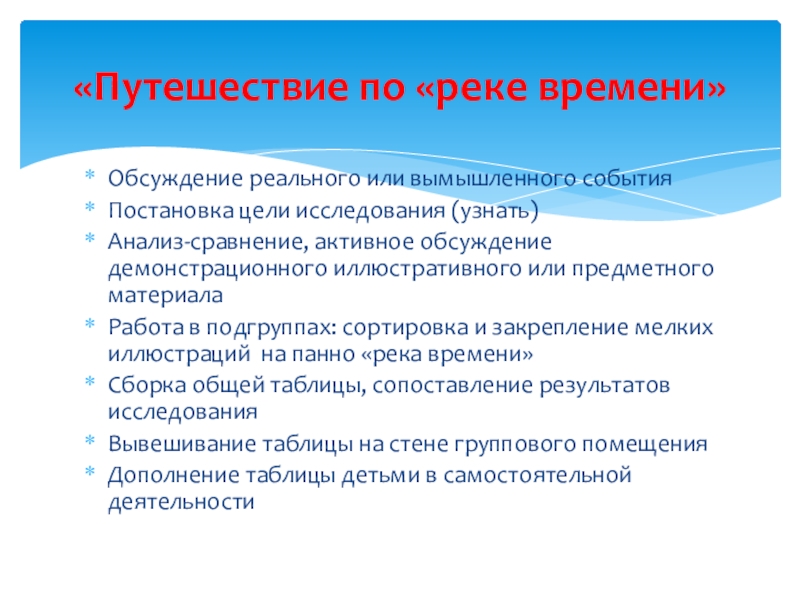 «Путешествие по «реке времени»

* Обсуждение реального или вымышленного события
* Постановка цели исследования (узнать)
* Анализ-сравнение, активное обсуждение демонстрационного иллюстративного или предметного материала
* Работа в подгруппах: сортировка и закрепление мелких иллюстраций на панно «река времени»
* Сборка общей таблицы, сопоставление результатов исследования
* Вывешивание таблицы на стене группового помещения
* Дополнение таблицы детьми в самостоятельной деятельности